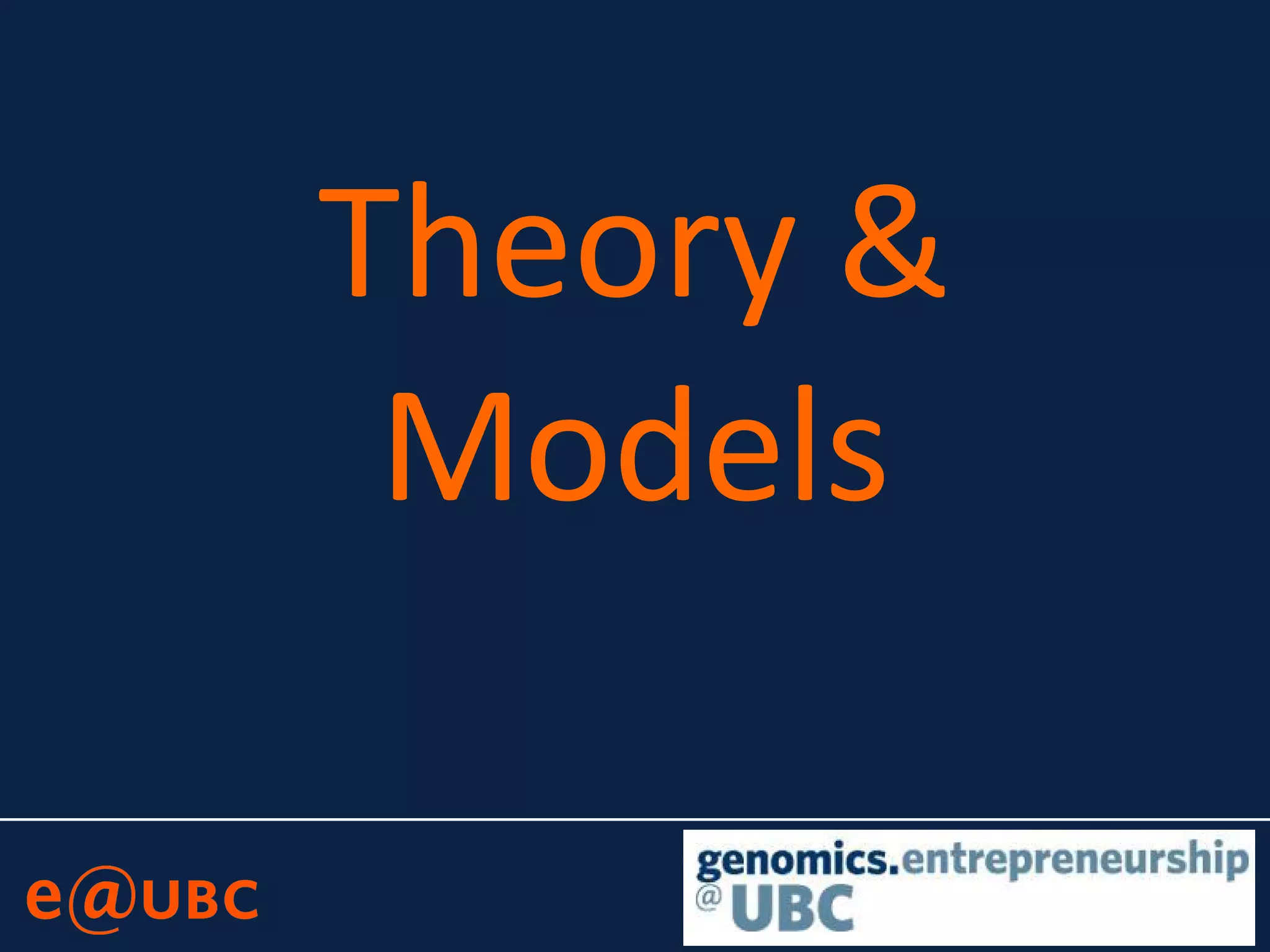 Theory & Models

e@UBC

genomics.entrepreneurship
@UBC